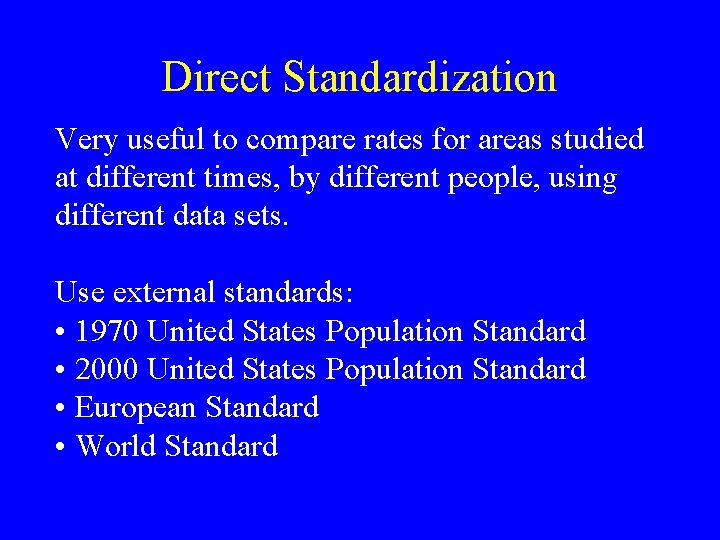 Direct Standardization

Very useful to compare rates for areas studied at different times, by different people, using different data sets.

Use external standards:
• 1970 United States Population Standard
• 2000 United States Population Standard
• European Standard
• World Standard